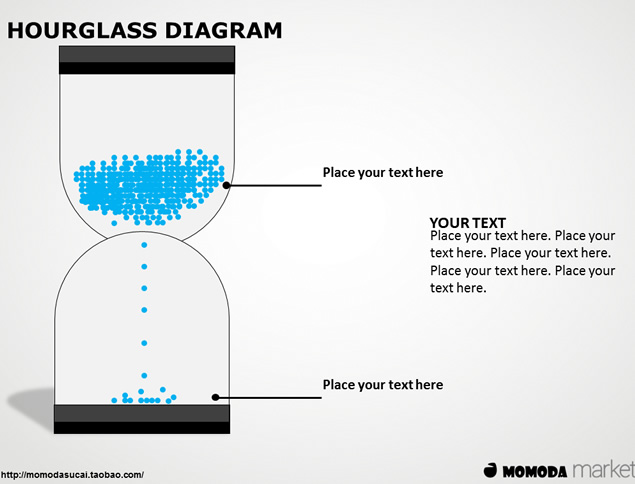 HOURGLASS DIAGRAM

Place your text here

YOUR TEXT
Place your text here. Place your text here. Place your text here. Place your text here. Place your text here.

Place your text here

http://momodasucai.taobao.com/

MOMODA market